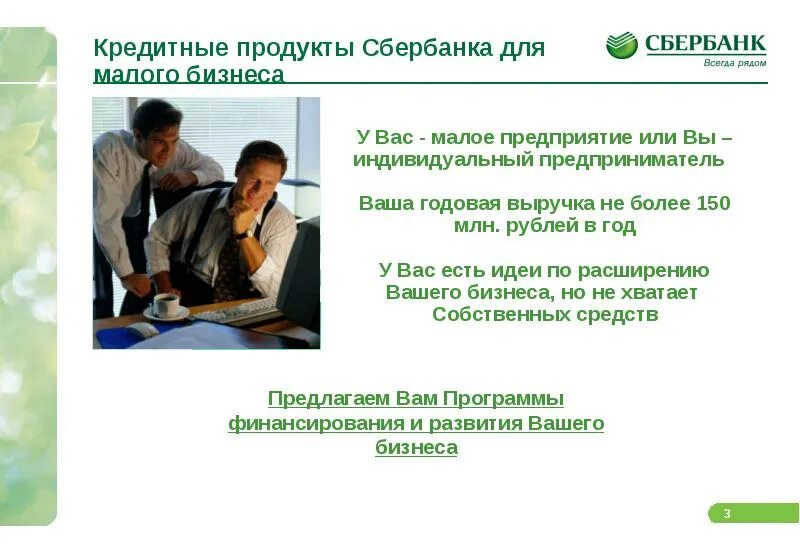 Кредитные продукты Сбербанка для малого бизнеса

СБЕРБАНК
Всегда рядом

У Вас - малое предприятие или Вы – индивидуальный предприниматель

Ваша годовая выручка не более 150 млн. рублей в год

У Вас есть идеи по расширению Вашего бизнеса, но не хватает Собственных средств

Предлагаем Вам Программы финансирования и развития Вашего бизнеса

3